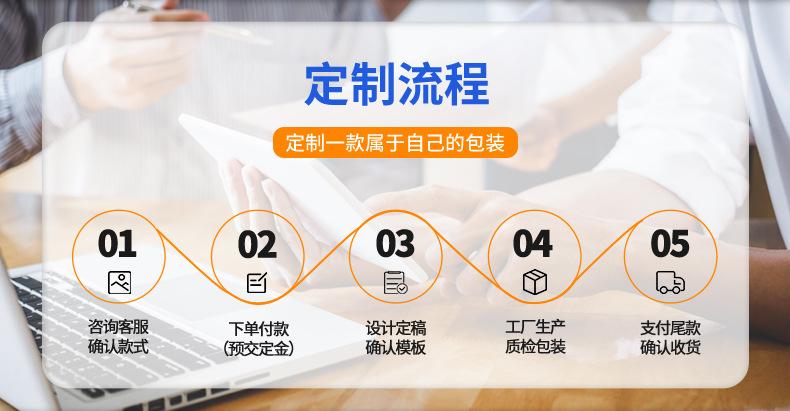 定制流程

定制一款属于自己的包装

01
咨询客服
确认款式

02
下单付款
(预交定金)

03
设计定稿
确认模板

04
工厂生产
质检包装

05
支付尾款
确认收货